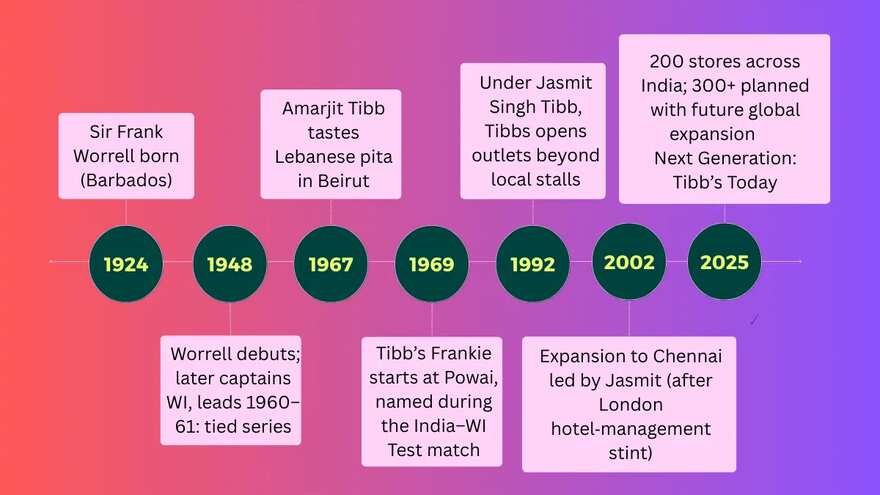 Sir Frank Worrell born (Barbados)

1924

1948

Worrell debuts; later captains WI, leads 1960–61: tied series

Amarjit Tibb tastes Lebanese pita in Beirut

1967

1969

Tibb's Frankie starts at Powai, named during the India–WI Test match

Under Jasmit Singh Tibb, Tibbs opens outlets beyond local stalls

1992

2002

Expansion to Chennai led by Jasmit (after London hotel-management stint)

200 stores across India; 300+ planned with future global expansion
Next Generation: Tibb's Today

2025